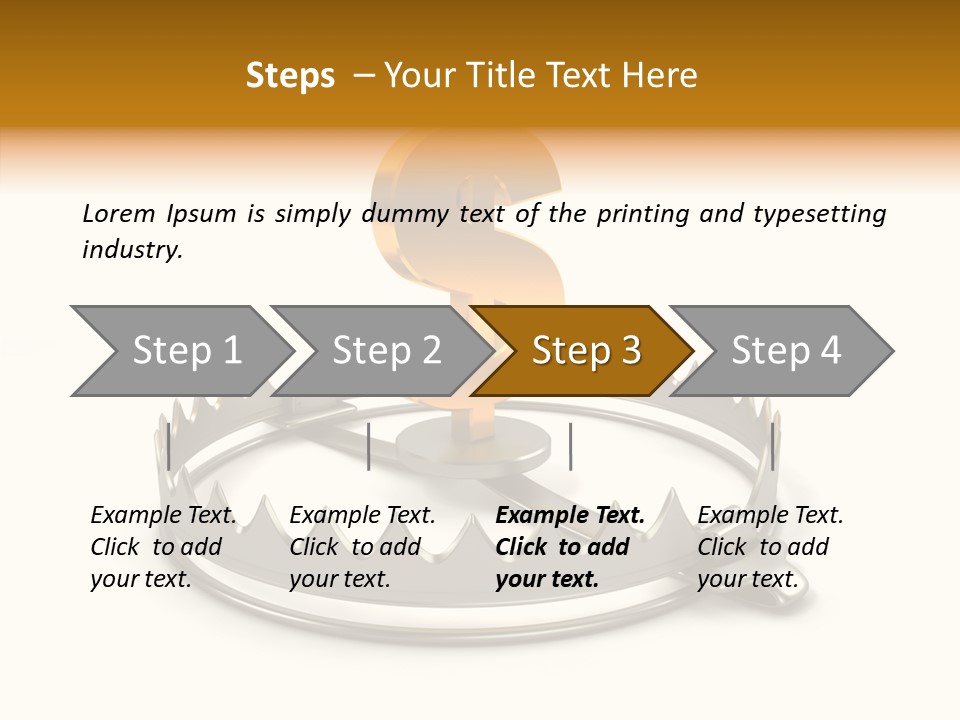 Steps – Your Title Text Here

Lorem Ipsum is simply dummy text of the printing and typesetting industry.

Step 1

Step 2

Step 3

Step 4

Example Text. Click to add your text.

Example Text. Click to add your text.

Example Text. Click to add your text.

Example Text. Click to add your text.